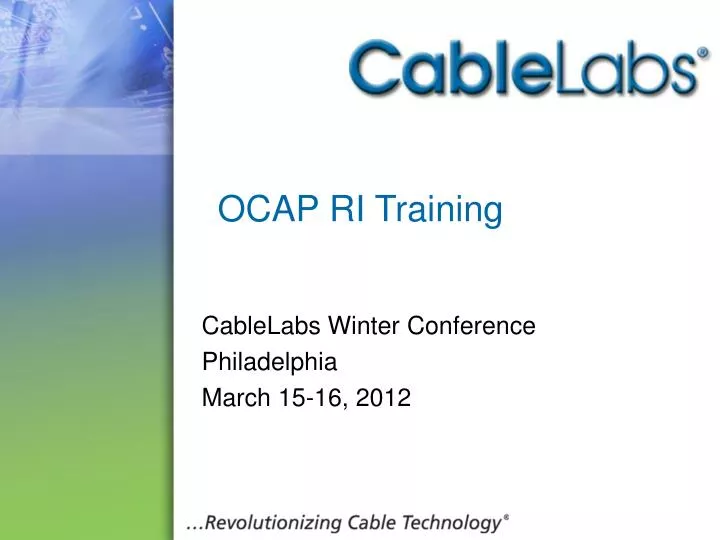 CableLabs®

OCAP RI Training

CableLabs Winter Conference
Philadelphia
March 15-16, 2012

...Revolutionizing Cable Technology®